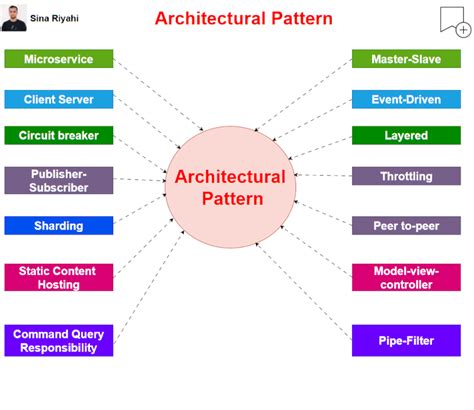 Sina Riyahi

Architectural Pattern

Microservice

Client Server

Circuit breaker

Publisher-Subscriber

Sharding

Static Content Hosting

Command Query Responsibility

Architectural Pattern

Master-Slave

Event-Driven

Layered

Throttling

Peer to-peer

Model-view-controller

Pipe-Filter